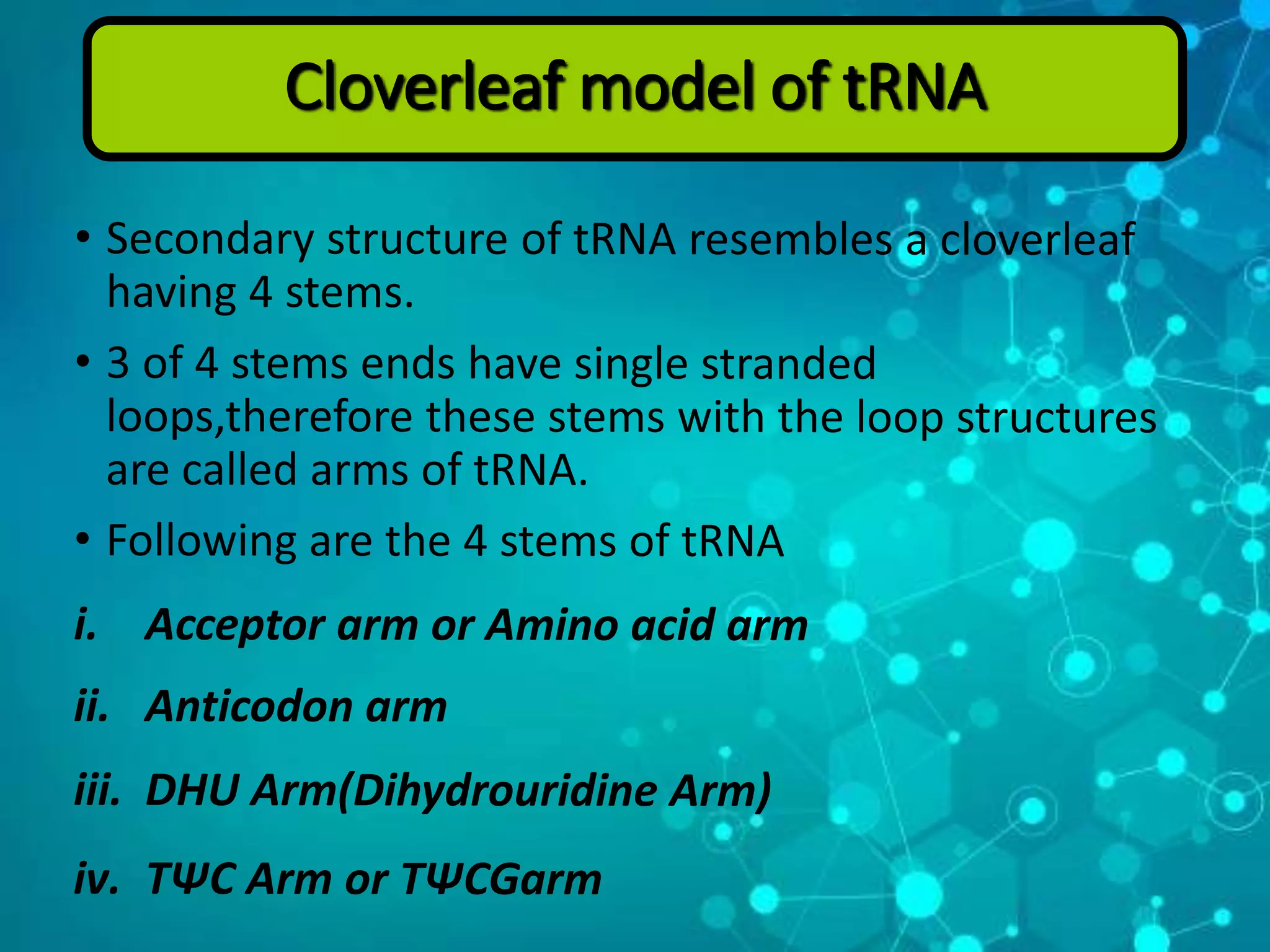 Cloverleaf model of tRNA

• Secondary structure of tRNA resembles a cloverleaf having 4 stems.

• 3 of 4 stems ends have single stranded loops,therefore these stems with the loop structures are called arms of tRNA.

• Following are the 4 stems of tRNA

i. Acceptor arm or Amino acid arm

ii. Anticodon arm

iii. DHU Arm(Dihydrouridine Arm)

iv. TΨC Arm or TΨCGarm